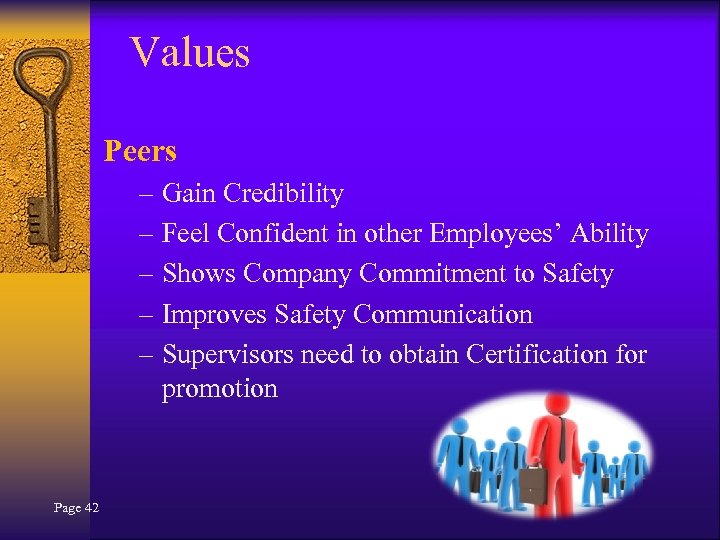 Values

Peers

– Gain Credibility
– Feel Confident in other Employees’ Ability
– Shows Company Commitment to Safety
– Improves Safety Communication
– Supervisors need to obtain Certification for promotion

Page 42